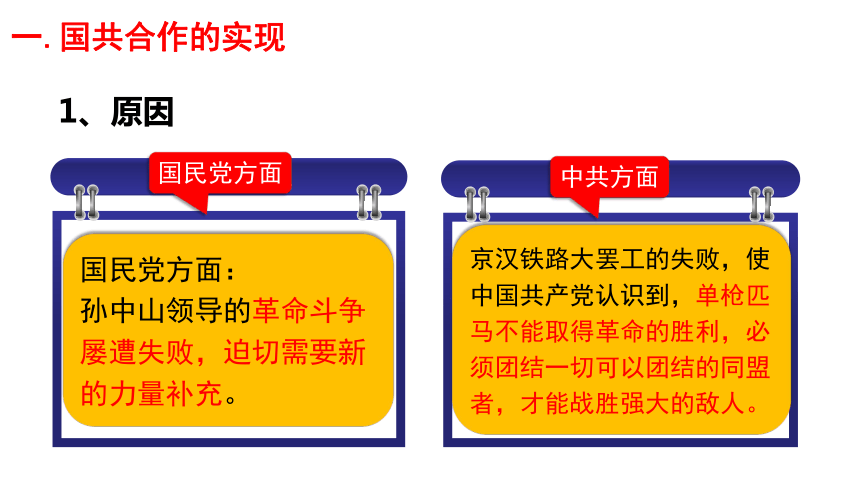 一. 国共合作的实现

1、原因

国民党方面

国民党方面：
孙中山领导的革命斗争屡遭失败，迫切需要新的力量补充。

中共方面

京汉铁路大罢工的失败，使中国共产党认识到，单枪匹马不能取得革命的胜利，必须团结一切可以团结的同盟者，才能战胜强大的敌人。